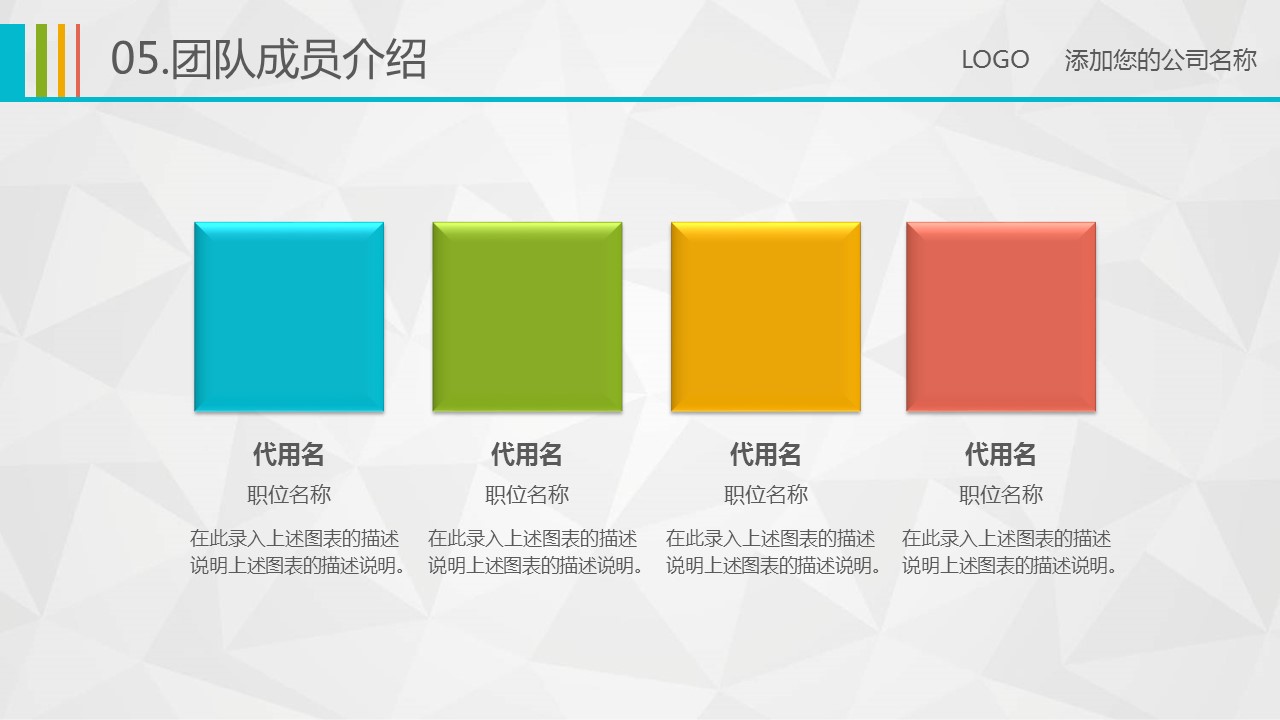 05.团队成员介绍

LOGO 添加您的公司名称

代用名

职位名称

在此录入上述图表的描述说明上述图表的描述说明。

代用名

职位名称

在此录入上述图表的描述说明上述图表的描述说明。

代用名

职位名称

在此录入上述图表的描述说明上述图表的描述说明。

代用名

职位名称

在此录入上述图表的描述说明上述图表的描述说明。